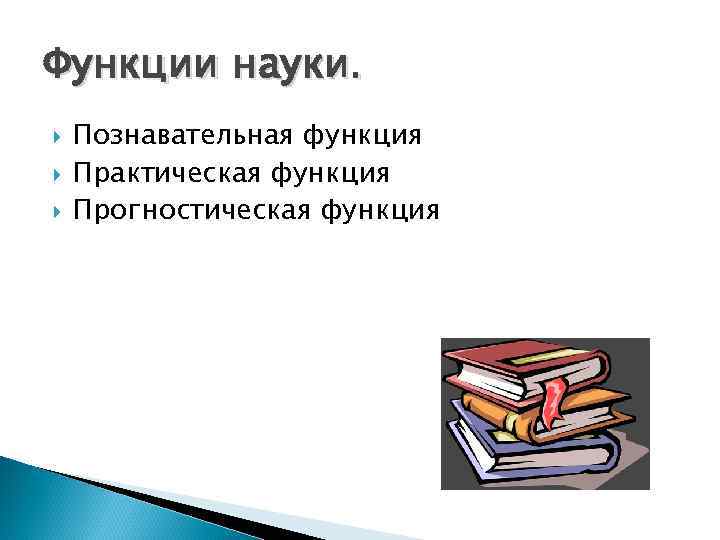 Функции науки.

Познавательная функция
Практическая функция
Прогностическая функция